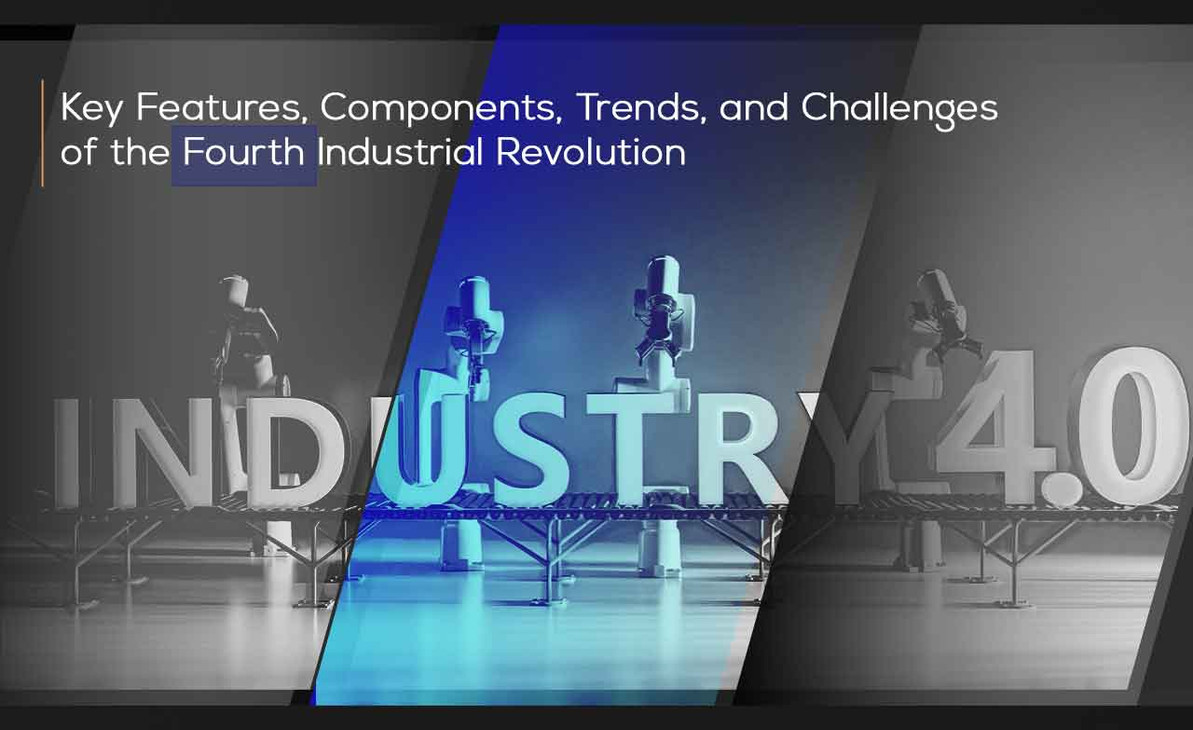 Key Features, Components, Trends, and Challenges of the Fourth Industrial Revolution

INDUSTRY 4.0